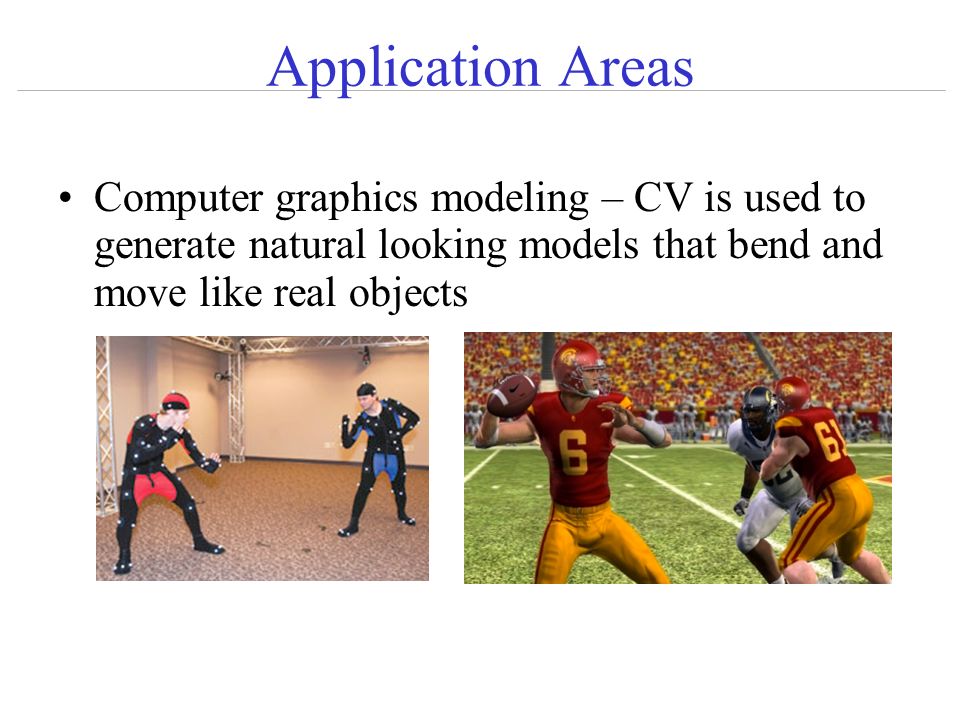 Application Areas

• Computer graphics modeling – CV is used to generate natural looking models that bend and move like real objects

6

61